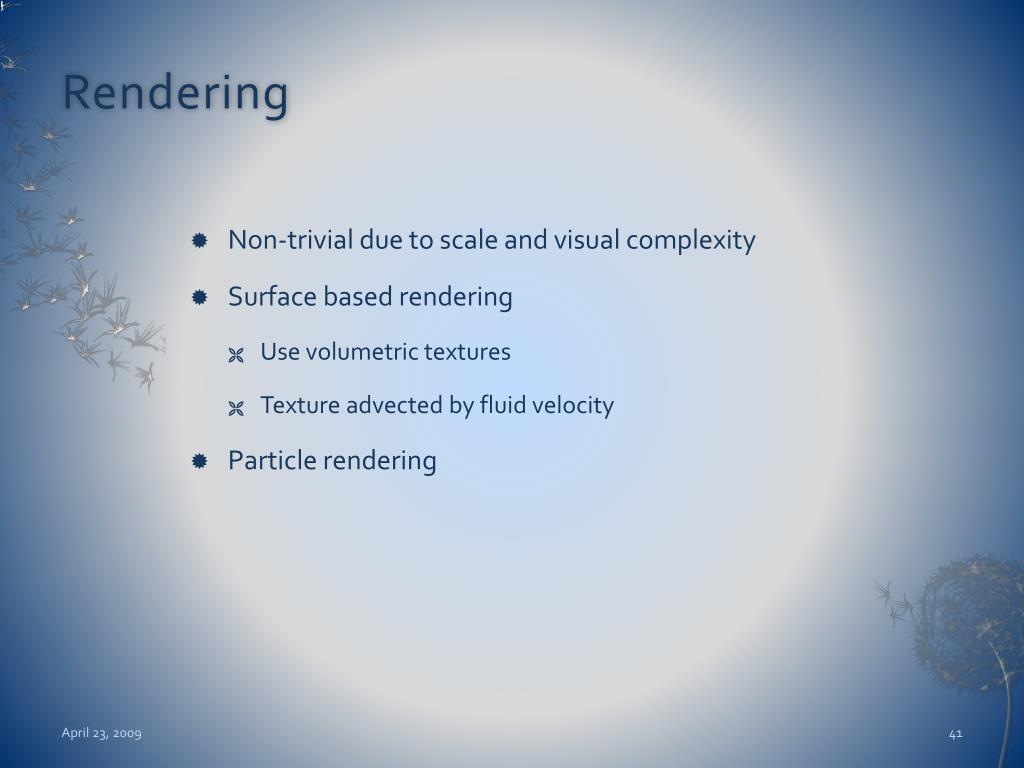 Rendering

Non-trivial due to scale and visual complexity

Surface based rendering

Use volumetric textures

Texture advected by fluid velocity

Particle rendering

April 23, 2009

41